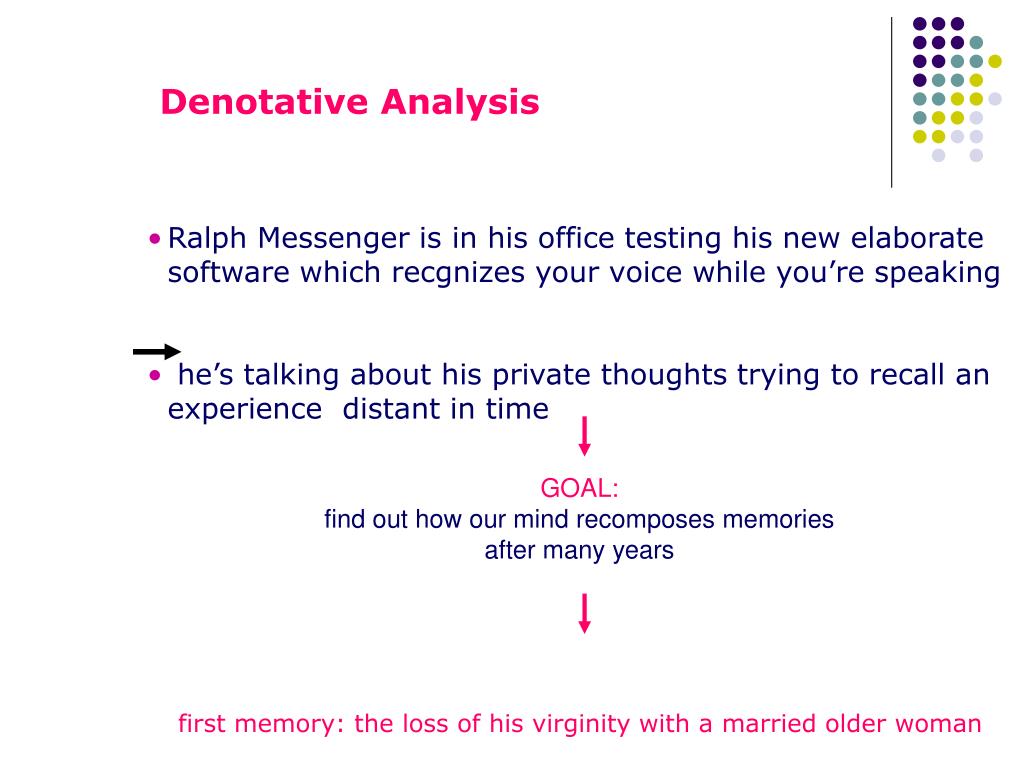 Denotative Analysis

• Ralph Messenger is in his office testing his new elaborate software which recgnizes your voice while you’re speaking

• he’s talking about his private thoughts trying to recall an experience distant in time

GOAL:
find out how our mind recomposes memories after many years

first memory: the loss of his virginity with a married older woman